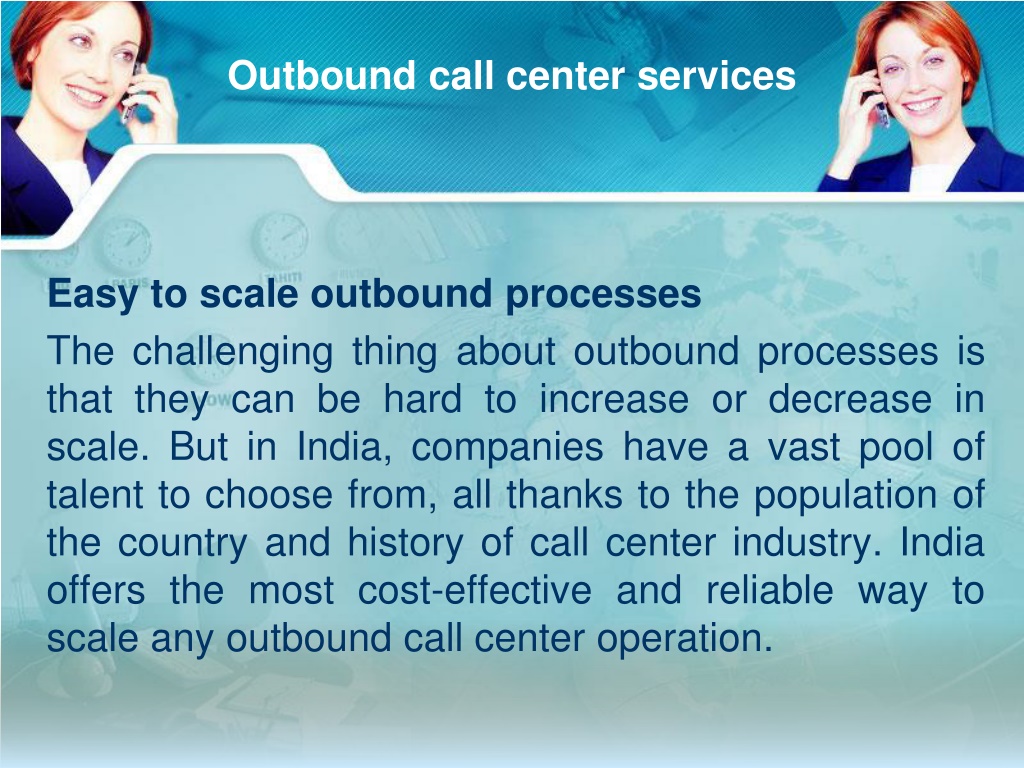 Outbound call center services

Easy to scale outbound processes

The challenging thing about outbound processes is that they can be hard to increase or decrease in scale. But in India, companies have a vast pool of talent to choose from, all thanks to the population of the country and history of call center industry. India offers the most cost-effective and reliable way to scale any outbound call center operation.